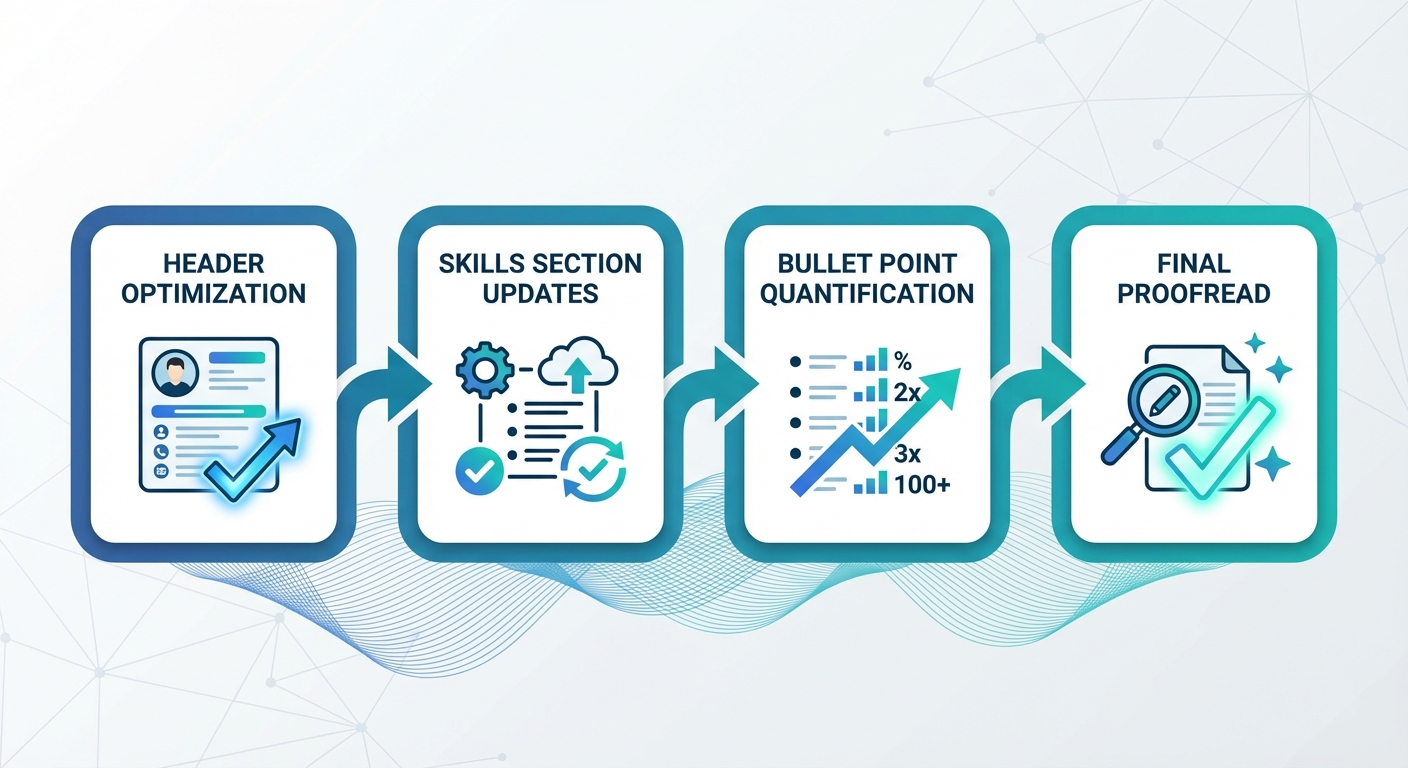 HEADER OPTIMIZATION

SKILLS SECTION UPDATES

BULLET POINT QUANTIFICATION

%
2x
3x
100+

FINAL PROOFREAD